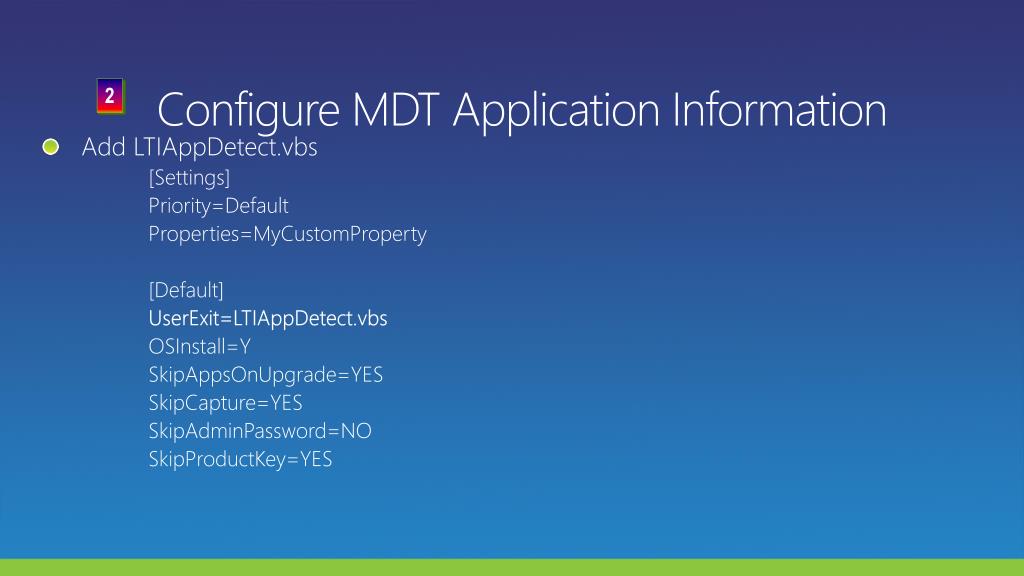 2

Configure MDT Application Information

Add LTIAppDetect.vbs

[Settings]
Priority=Default
Properties=MyCustomProperty

[Default]
UserExit=LTIAppDetect.vbs
OSInstall=Y
SkipAppsOnUpgrade=YES
SkipCapture=YES
SkipAdminPassword=NO
SkipProductKey=YES